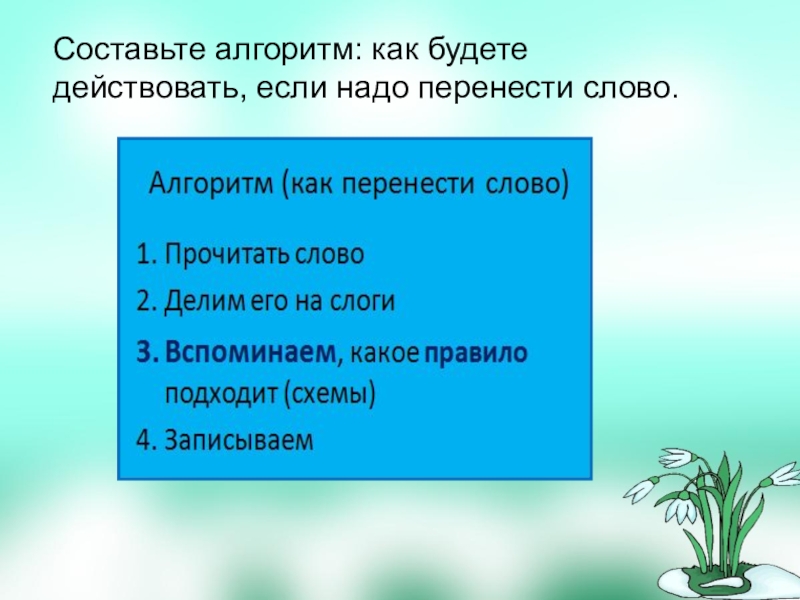 Составьте алгоритм: как будете действовать, если надо перенести слово.

Алгоритм (как перенести слово)

1. Прочитать слово
2. Делим его на слоги
3. Вспоминаем, какое правило подходит (схемы)
4. Записываем